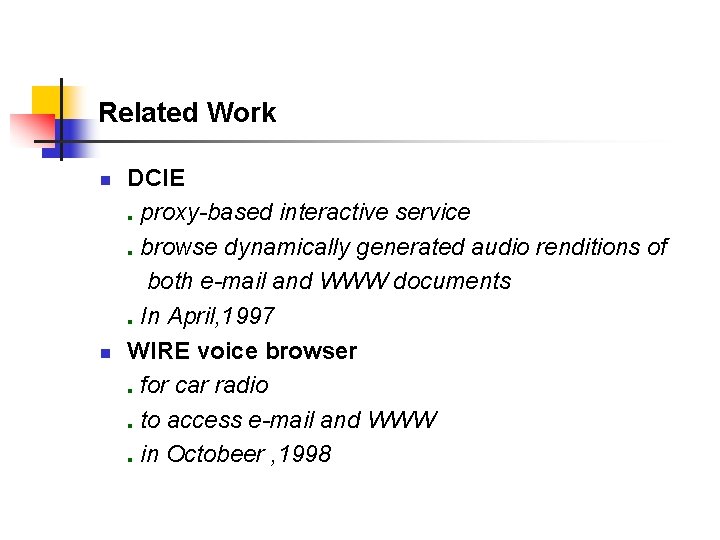 Related Work

DCIE

. proxy-based interactive service

. browse dynamically generated audio renditions of both e-mail and WWW documents

. In April,1997

WIRE voice browser

. for car radio

. to access e-mail and WWW

. in Octobeer ,1998